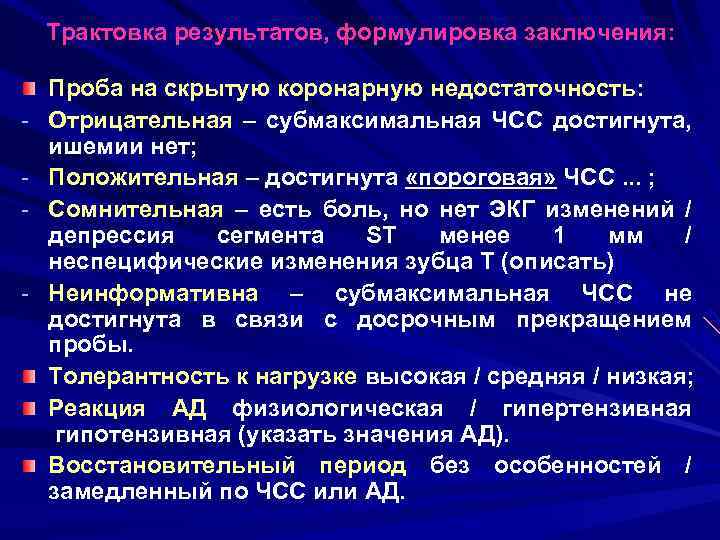 Трактовка результатов, формулировка заключения:

Проба на скрытую коронарную недостаточность:
- Отрицательная – субмаксимальная ЧСС достигнута, ишемии нет;
- Положительная – достигнута «пороговая» ЧСС ... ;
- Сомнительная – есть боль, но нет ЭКГ изменений / депрессия сегмента ST менее 1 мм / неспецифические изменения зубца Т (описать)
- Неинформативна – субмаксимальная ЧСС не достигнута в связи с досрочным прекращением пробы.

Толерантность к нагрузке высокая / средняя / низкая;

Реакция АД физиологическая / гипертензивная гипотензивная (указать значения АД).

Восстановительный период без особенностей / замедленный по ЧСС или АД.